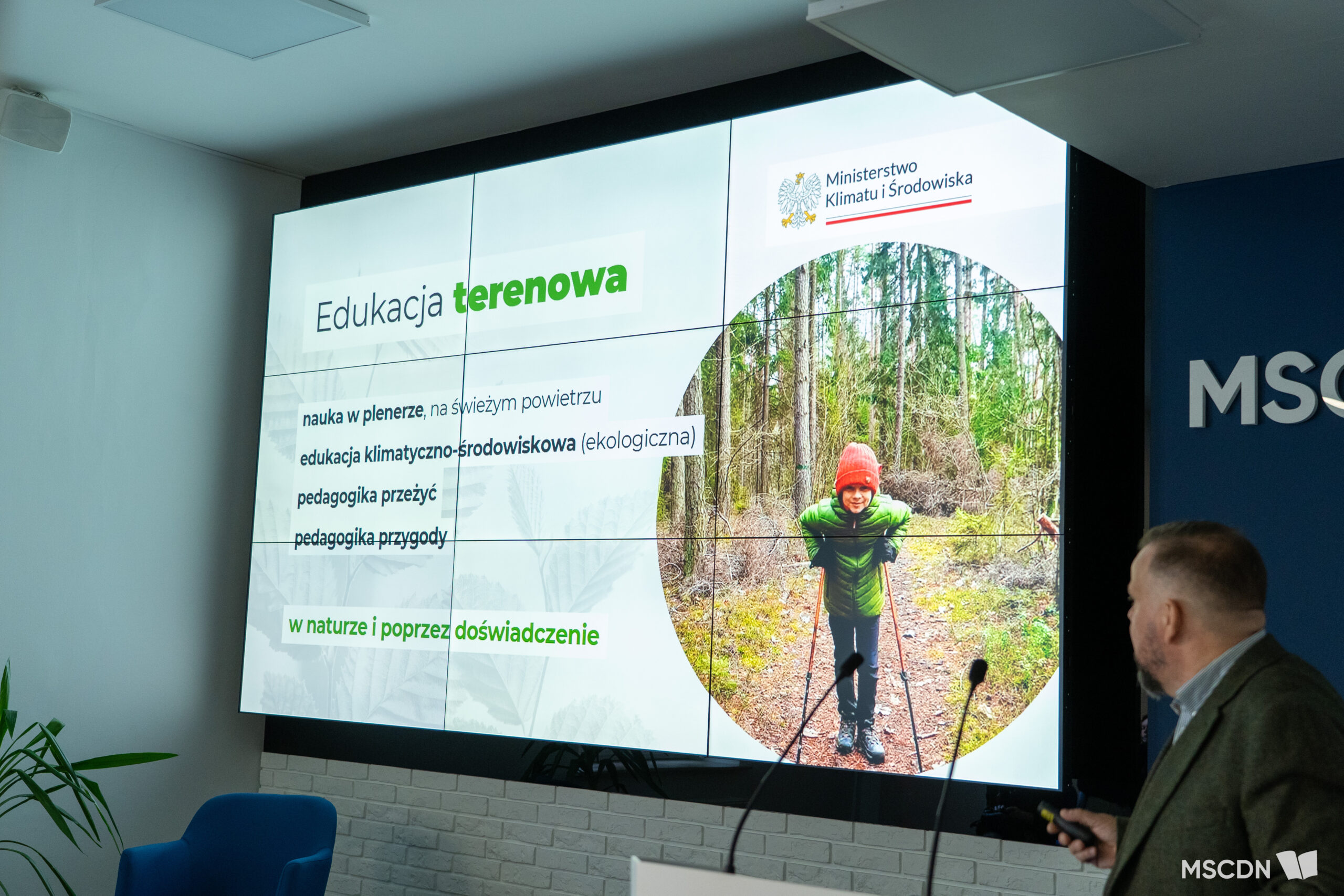 Ministerstwo Klimatu i Środowiska

Edukacja terenowa

nauka w plenerze, na świeżym powietrzu

edukacja klimatyczno-środowiskowa (ekologiczna)

pedagogika przeżyć

pedagogika przygody

w naturze i poprzez doświadczenie

MSC

MSCDN